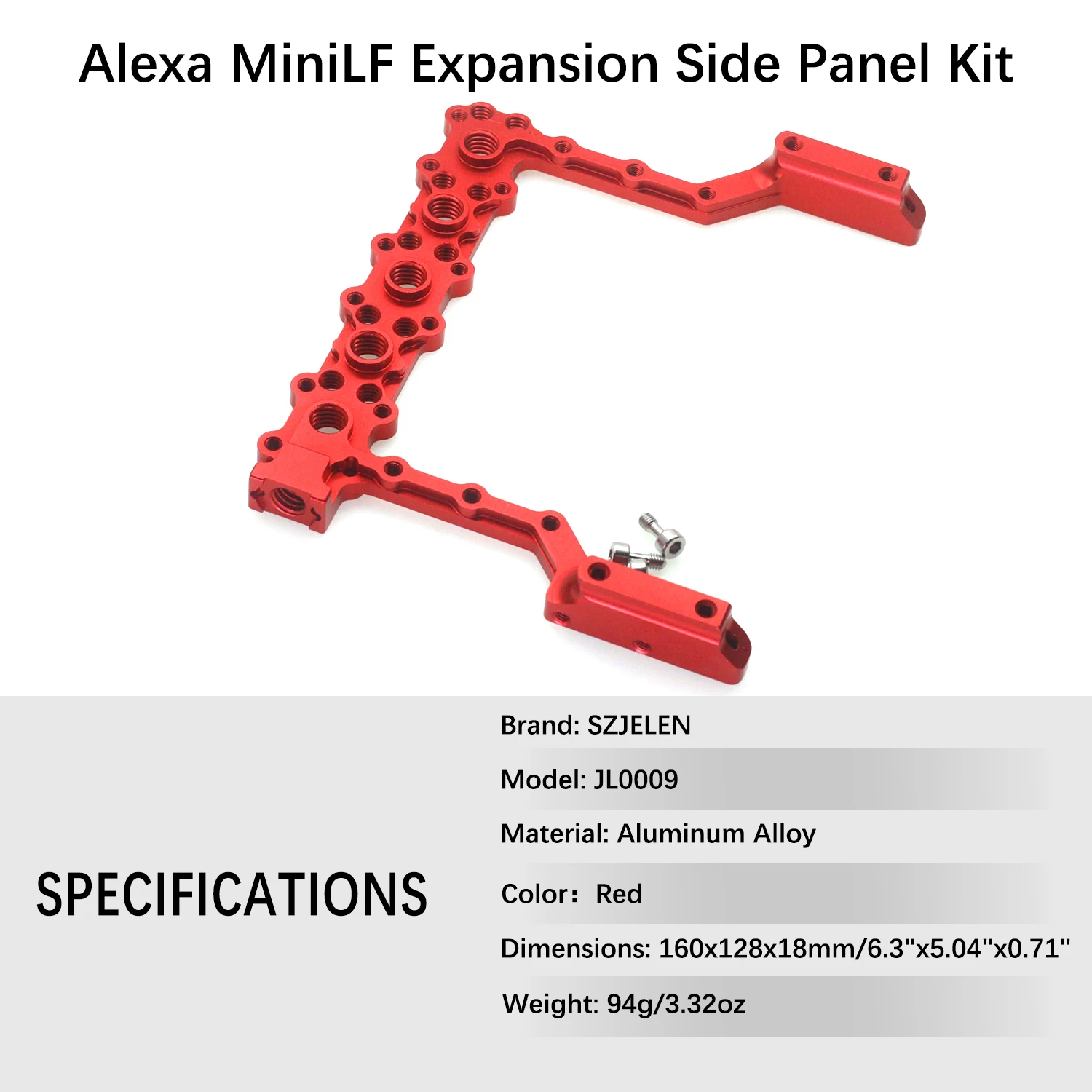 Alexa MiniLF Expansion Side Panel Kit

SPECIFICATIONS

Brand: SZJELEN

Model: JL0009

Material: Aluminum Alloy

Color： Red

Dimensions: 160x128x18mm/6.3"x5.04"x0.71"

Weight: 94g/3.32oz